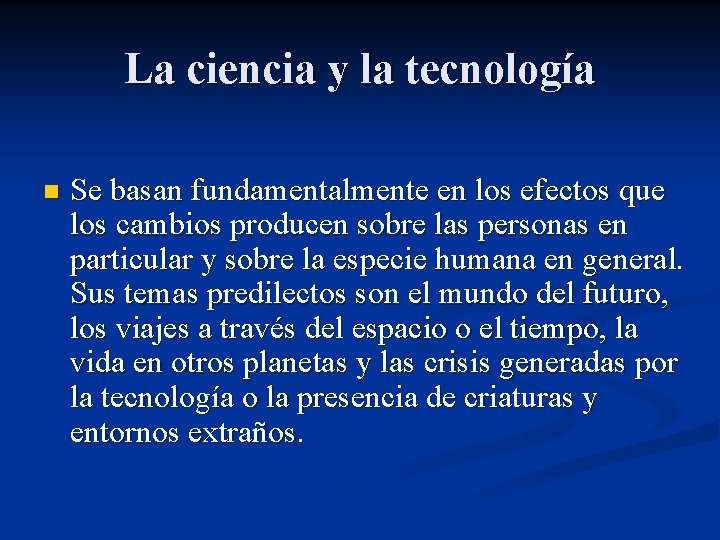 La ciencia y la tecnología

Se basan fundamentalmente en los efectos que los cambios producen sobre las personas en particular y sobre la especie humana en general. Sus temas predilectos son el mundo del futuro, los viajes a través del espacio o el tiempo, la vida en otros planetas y las crisis generadas por la tecnología o la presencia de criaturas y entornos extraños.